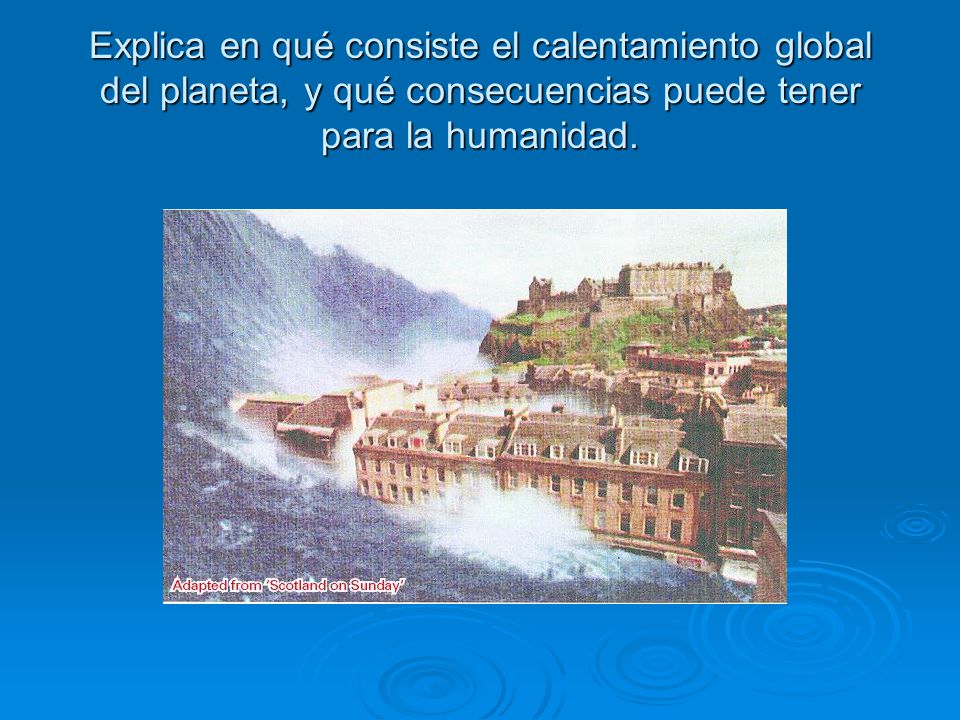 Explica en qué consiste el calentamiento global del planeta, y qué consecuencias puede tener para la humanidad.

Adapted from 'Scotland on Sunday'